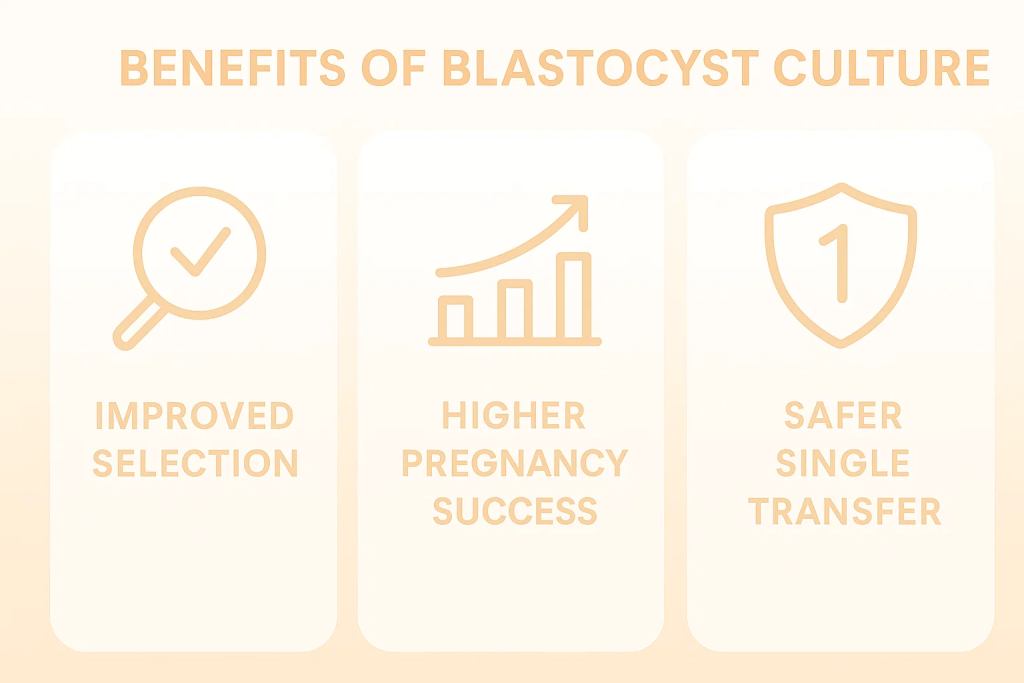 BENEFITS OF BLASTOCYST CULTURE

IMPROVED SELECTION

HIGHER PREGNANCY SUCCESS

1

SAFER SINGLE TRANSFER